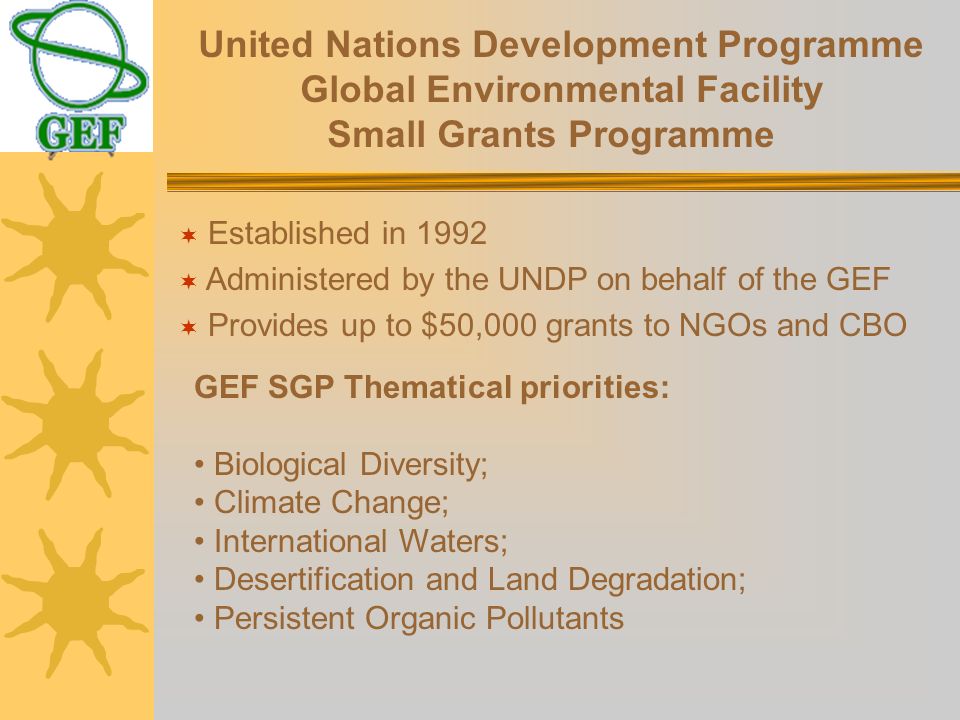 GEF

United Nations Development Programme
Global Environmental Facility
Small Grants Programme

✶ Established in 1992
✶ Administered by the UNDP on behalf of the GEF
✶ Provides up to $50,000 grants to NGOs and CBO

GEF SGP Thematical priorities:

• Biological Diversity;
• Climate Change;
• International Waters;
• Desertification and Land Degradation;
• Persistent Organic Pollutants